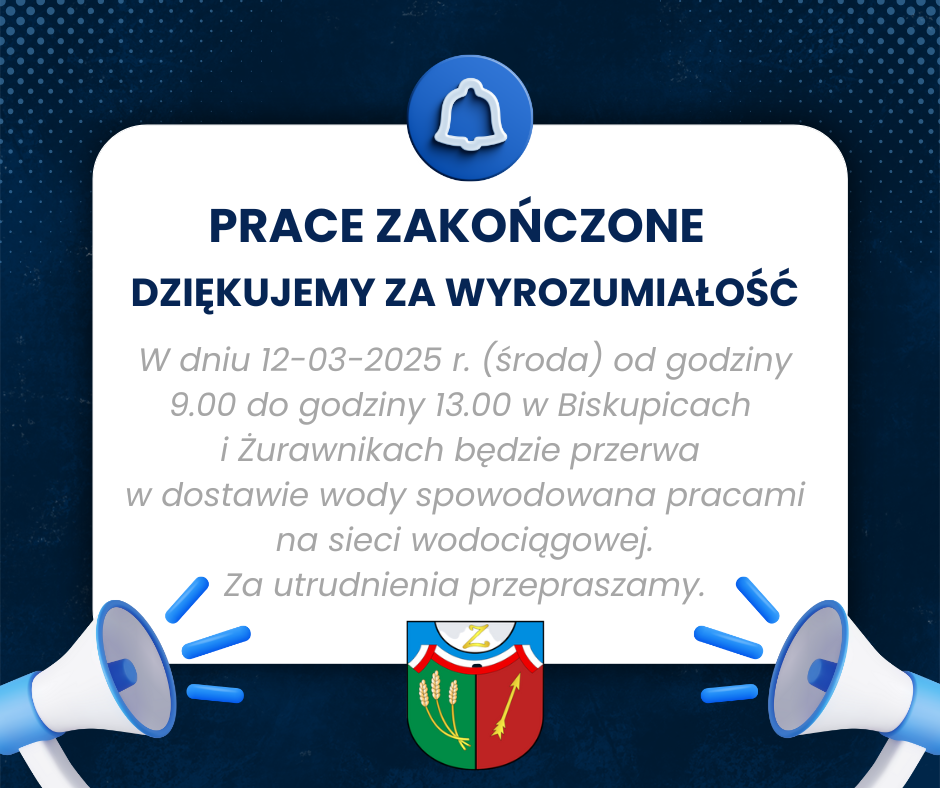 PRACE ZAKOŃCZONE

DZIĘKUJEMY ZA WYROZUMIAŁOŚĆ

W dniu 12-03-2025 r. (środa) od godziny 9.00 do godziny 13.00 w Biskupicach i Żurawnikach będzie przerwa w dostawie wody spowodowana pracami na sieci wodociągowej.
Za utrudnienia przepraszamy.

Z